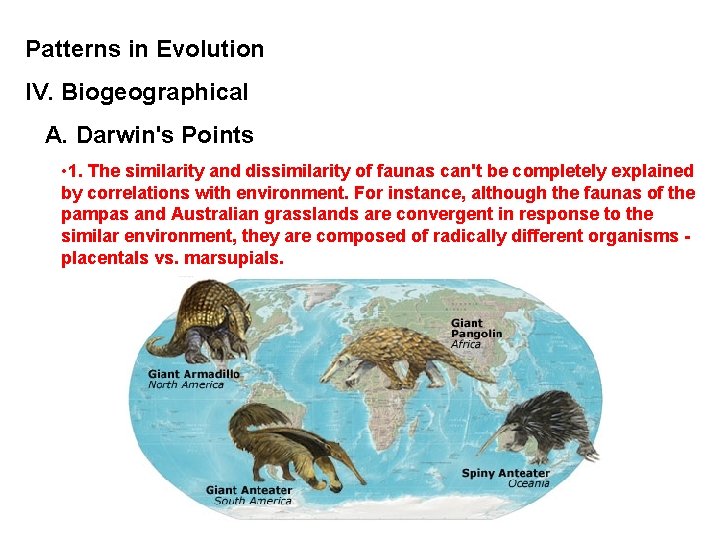 Patterns in Evolution

IV. Biogeographical

A. Darwin's Points

•1. The similarity and dissimilarity of faunas can't be completely explained by correlations with environment. For instance, although the faunas of the pampas and Australian grasslands are convergent in response to the similar environment, they are composed of radically different organisms - placentals vs. marsupials.

Giant Armadillo
North America

Giant Pangolin
Africa

Giant Anteater
South America

Spiny Anteater
Oceania